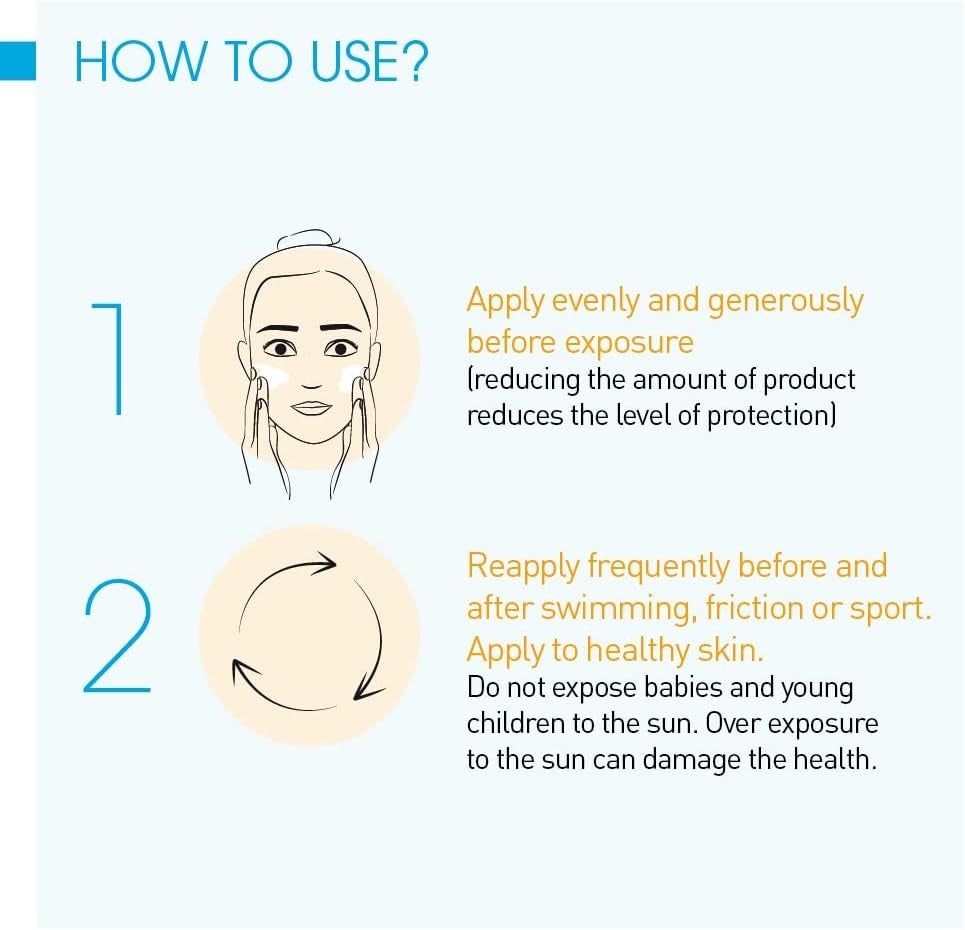 HOW TO USE?

1

Apply evenly and generously before exposure
(reducing the amount of product reduces the level of protection)

2

Reapply frequently before and after swimming, friction or sport.
Apply to healthy skin.
Do not expose babies and young children to the sun. Over exposure to the sun can damage the health.